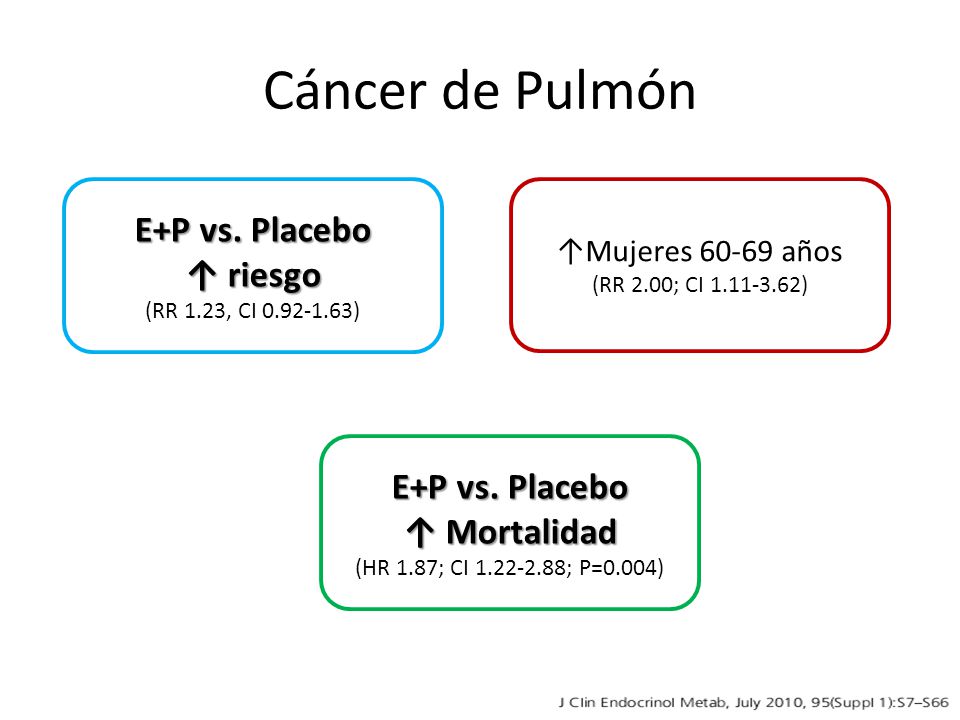 Cáncer de Pulmón

E+P vs. Placebo
↑ riesgo
(RR 1.23, CI 0.92-1.63)

↑Mujeres 60-69 años
(RR 2.00; CI 1.11-3.62)

E+P vs. Placebo
↑ Mortalidad
(HR 1.87; CI 1.22-2.88; P=0.004)

J Clin Endocrinol Metab, July 2010, 95(Suppl 1):S7–S66